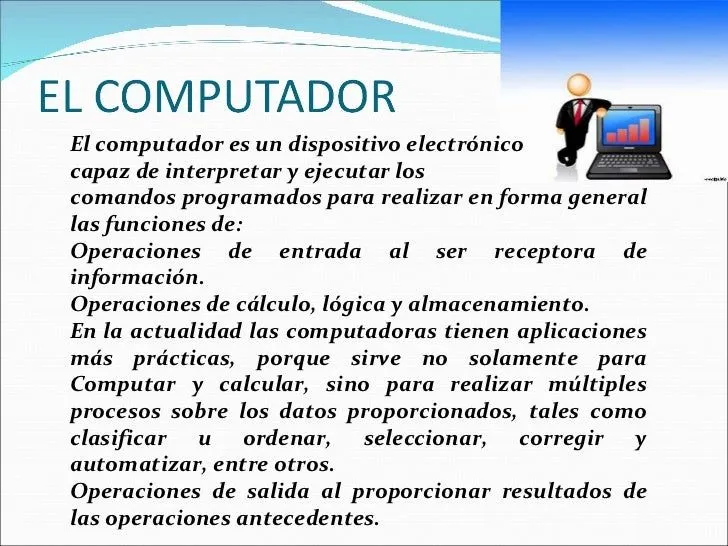 EL COMPUTADOR

El computador es un dispositivo electrónico capaz de interpretar y ejecutar los comandos programados para realizar en forma general las funciones de:
Operaciones de entrada al ser receptora de información.
Operaciones de cálculo, lógica y almacenamiento.
En la actualidad las computadoras tienen aplicaciones más prácticas, porque sirve no solamente para Computar y calcular, sino para realizar múltiples procesos sobre los datos proporcionados, tales como clasificar u ordenar, seleccionar, corregir y automatizar, entre otros.
Operaciones de salida al proporcionar resultados de las operaciones antecedentes.